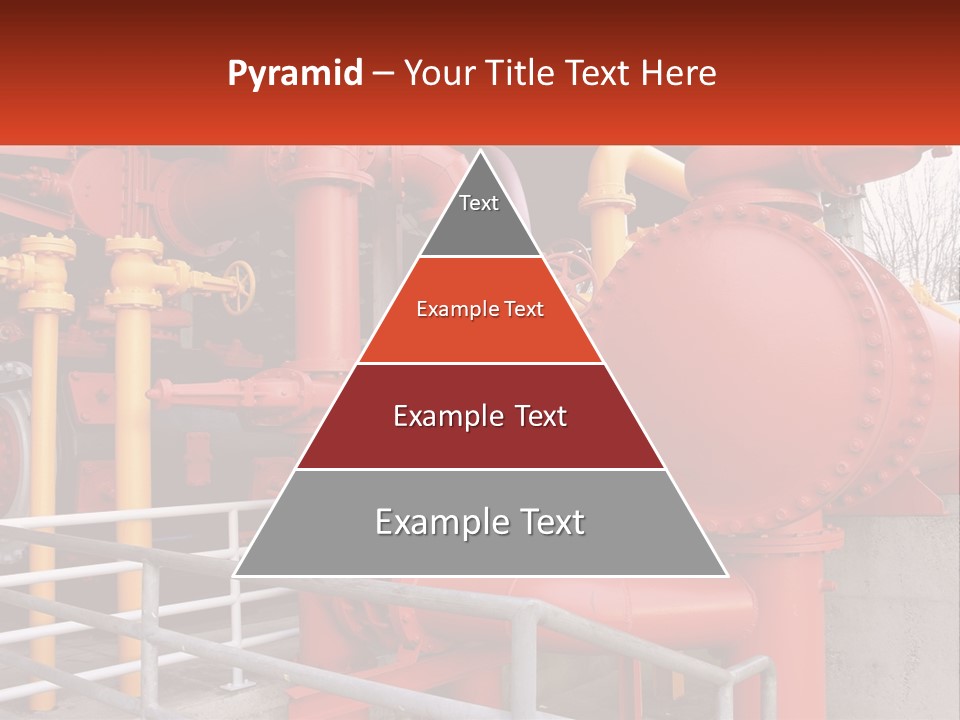 Pyramid – Your Title Text Here

Text

Example Text

Example Text

Example Text